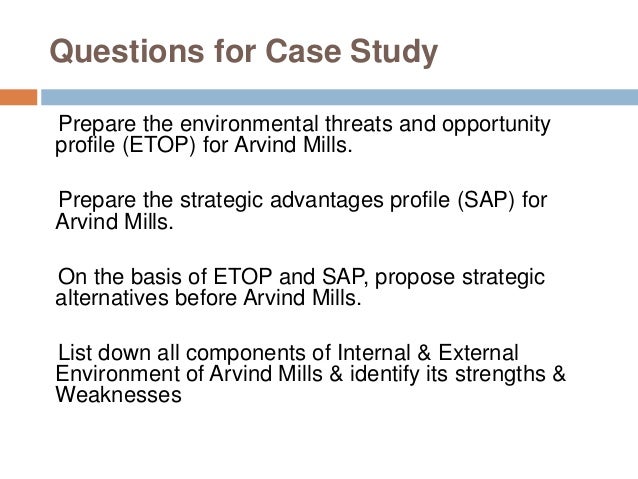 Questions for Case Study

Prepare the environmental threats and opportunity profile (ETOP) for Arvind Mills.

Prepare the strategic advantages profile (SAP) for Arvind Mills.

On the basis of ETOP and SAP, propose strategic alternatives before Arvind Mills.

List down all components of Internal & External Environment of Arvind Mills & identify its strengths & Weaknesses